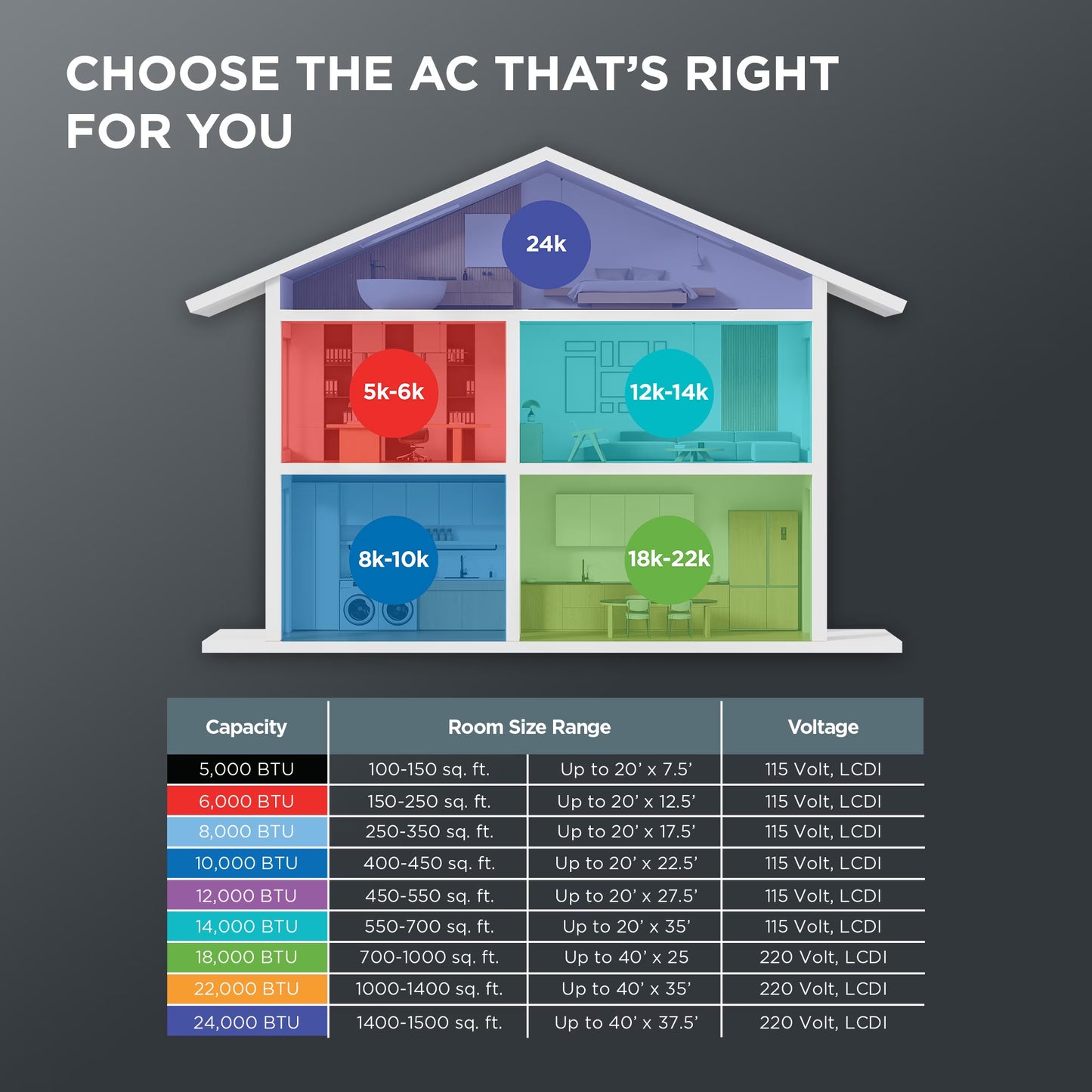 CHOOSE THE AC THAT'S RIGHT FOR YOU

24k

5k-6k

12k-14k

8k-10k

18k-22k

| Capacity | Room Size Range | | Voltage |
|---|---|---|---|
| 5,000 BTU | 100-150 sq. ft. | Up to 20' x 7.5' | 115 Volt, LCDI |
| 6,000 BTU | 150-250 sq. ft. | Up to 20' x 12.5' | 115 Volt, LCDI |
| 8,000 BTU | 250-350 sq. ft. | Up to 20' x 17.5' | 115 Volt, LCDI |
| 10,000 BTU | 400-450 sq. ft. | Up to 20' x 22.5' | 115 Volt, LCDI |
| 12,000 BTU | 450-550 sq. ft. | Up to 20' x 27.5' | 115 Volt, LCDI |
| 14,000 BTU | 550-700 sq. ft. | Up to 20' x 35' | 115 Volt, LCDI |
| 18,000 BTU | 700-1000 sq. ft. | Up to 40' x 25 | 220 Volt, LCDI |
| 22,000 BTU | 1000-1400 sq. ft. | Up to 40' x 35' | 220 Volt, LCDI |
| 24,000 BTU | 1400-1500 sq. ft. | Up to 40' x 37.5' | 220 Volt, LCDI |